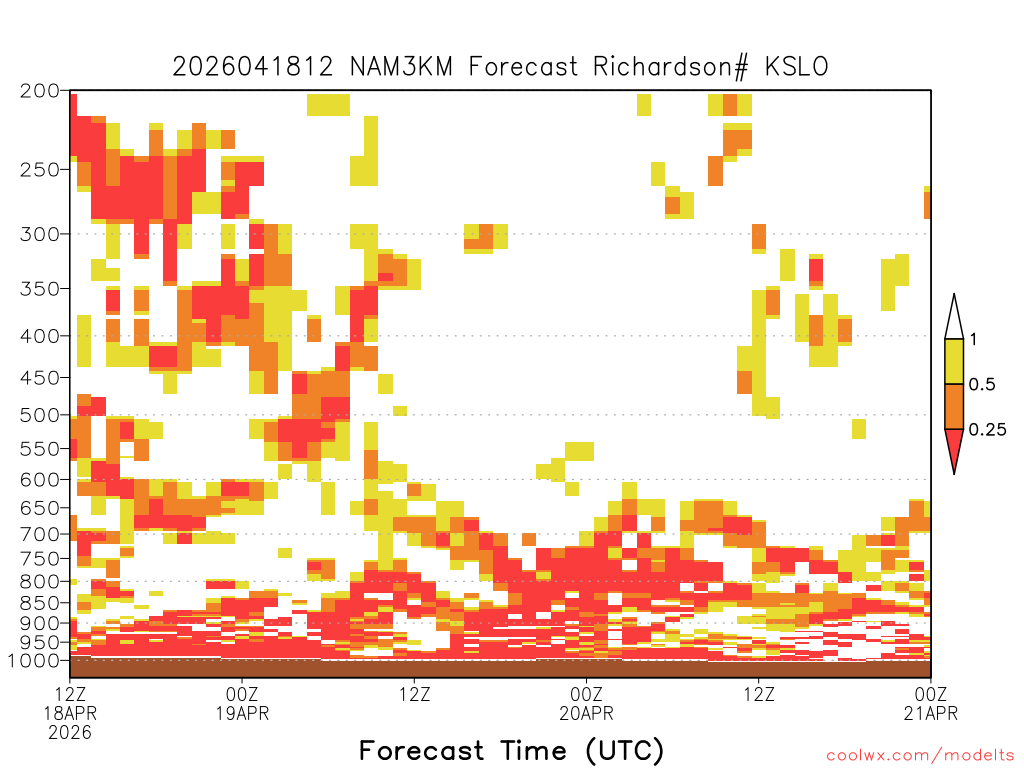 2026041812 NAM3KM Forecast Richardson# KSLO

200
250
300
350
400
450
500
550
600
650
700
750
800
850
900
950
1000

1
0.5
0.25

12Z 18APR 2026
00Z 19APR
12Z
00Z 20APR
12Z
00Z 21APR

Forecast Time (UTC)

coolwx.com/modelts